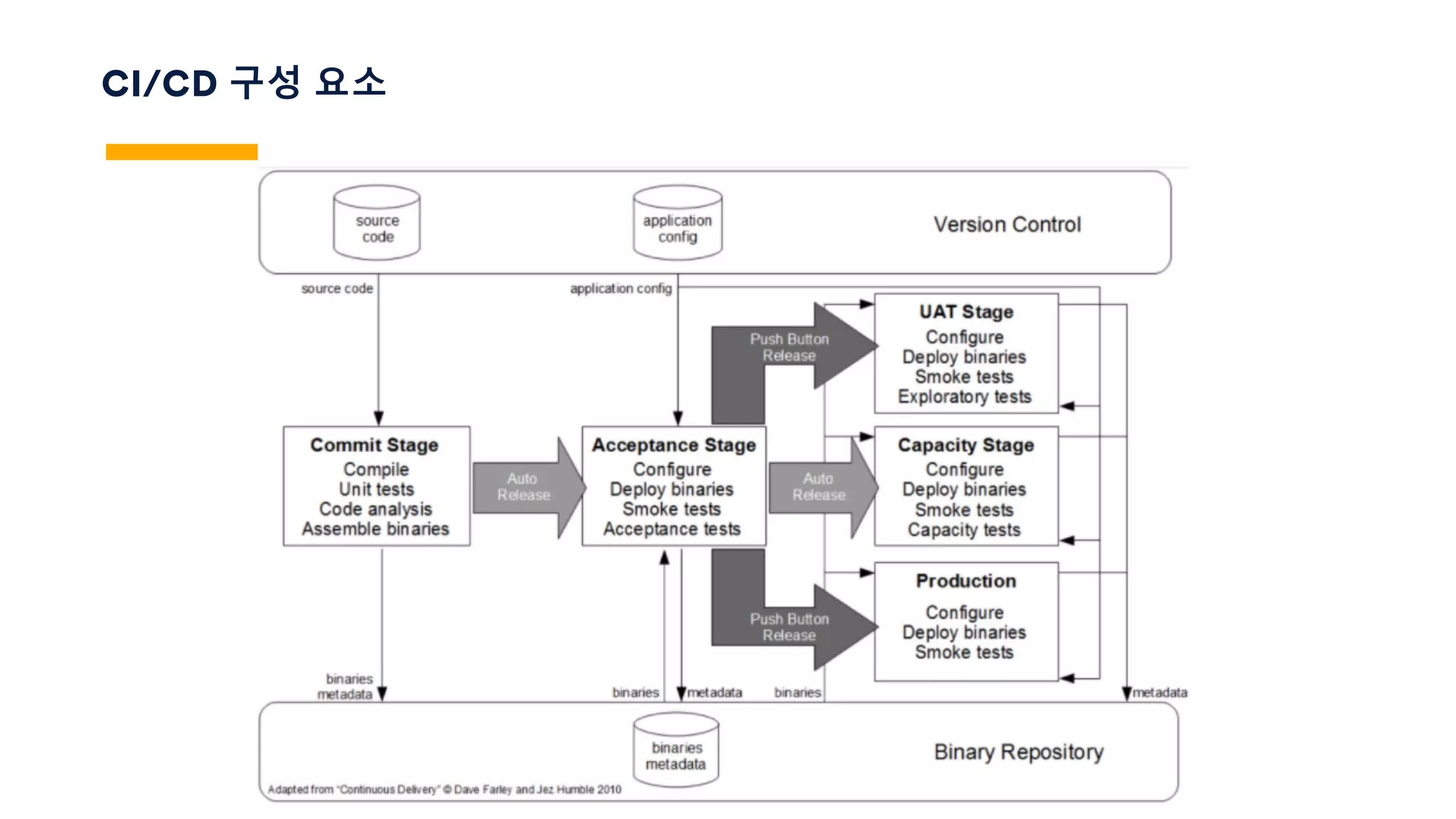 CI/CD 구성 요소

source code

application config

Version Control

source code

application config

Push Button Release

UAT Stage
Configure
Deploy binaries
Smoke tests
Exploratory tests

Commit Stage
Compile
Unit tests
Code analysis
Assemble binaries

Auto Release

Acceptance Stage
Configure
Deploy binaries
Smoke tests
Acceptance tests

Auto Release

Capacity Stage
Configure
Deploy binaries
Smoke tests
Capacity tests

Push Button Release

Production
Configure
Deploy binaries
Smoke tests

binaries
metadata

binaries

metadata

binaries

metadata

binaries
metadata

Binary Repository

Adapted from "Continuous Delivery" © Dave Farley and Jez Humble 2010